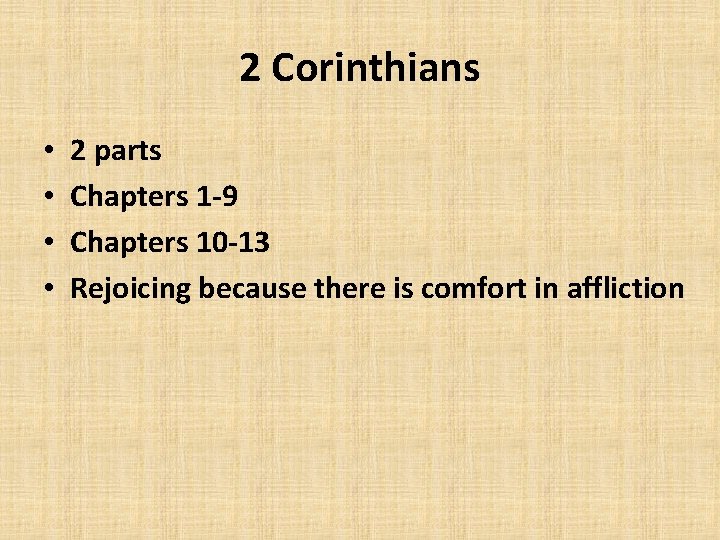 2 Corinthians

• 2 parts
• Chapters 1-9
• Chapters 10-13
• Rejoicing because there is comfort in affliction